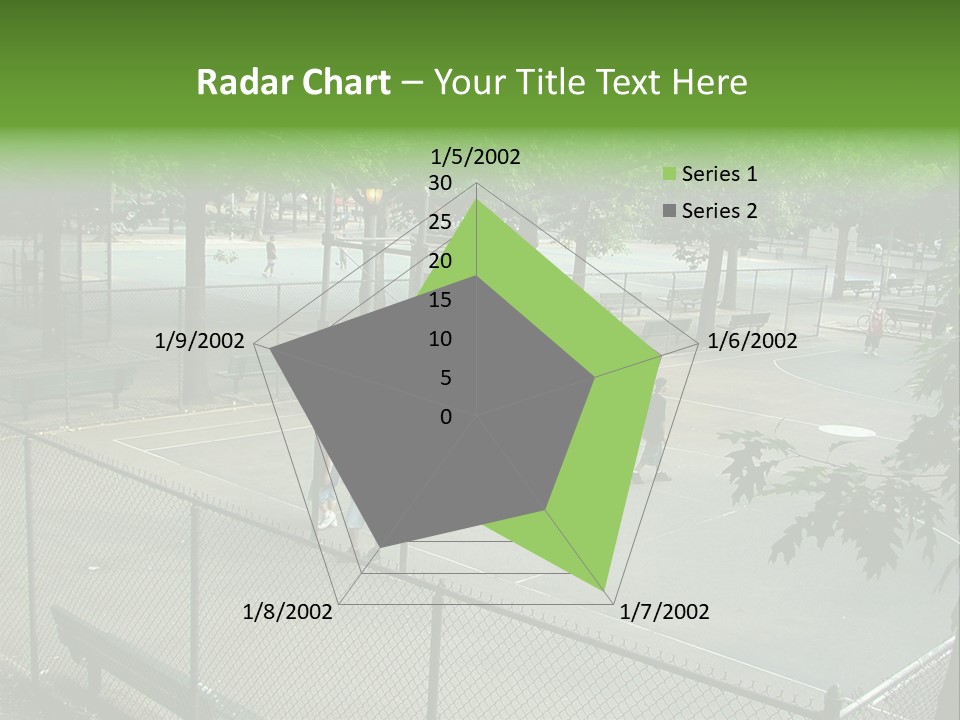 Radar Chart – Your Title Text Here

1/5/2002

30

25

20

15

10

5

0

1/6/2002

1/7/2002

1/8/2002

1/9/2002

Series 1

Series 2